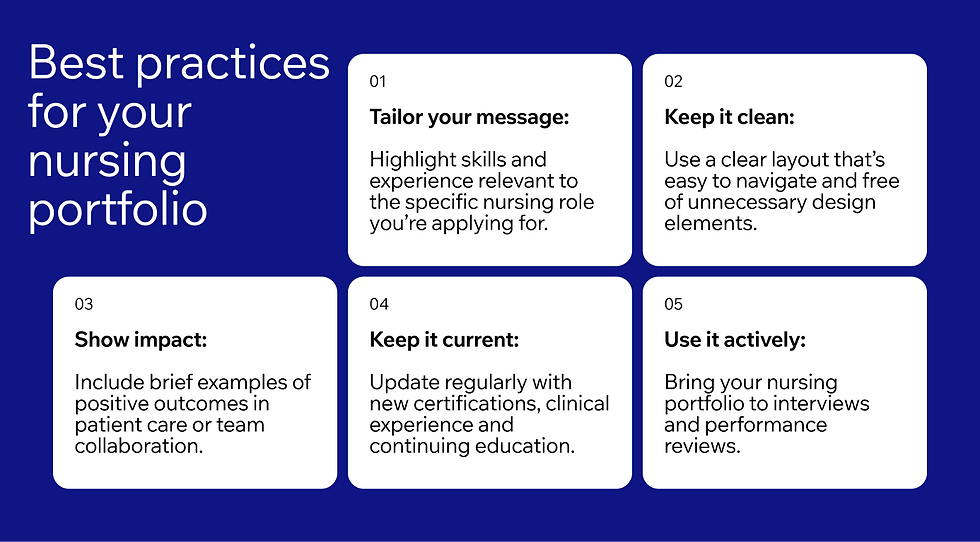 Best practices for your nursing portfolio

01

Tailor your message:

Highlight skills and experience relevant to the specific nursing role you're applying for.

02

Keep it clean:

Use a clear layout that's easy to navigate and free of unnecessary design elements.

03

Show impact:

Include brief examples of positive outcomes in patient care or team collaboration.

04

Keep it current:

Update regularly with new certifications, clinical experience and continuing education.

05

Use it actively:

Bring your nursing portfolio to interviews and performance reviews.